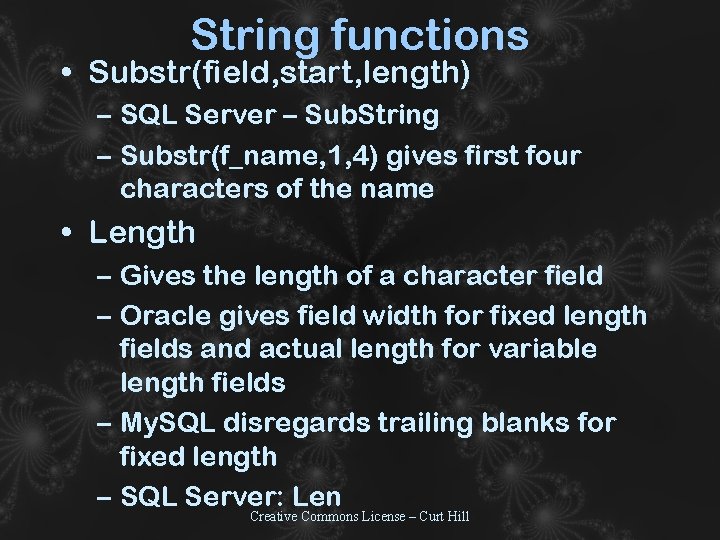 String functions

• Substr(field,start,length)
– SQL Server – SubString
– Substr(f_name,1,4) gives first four characters of the name

• Length
– Gives the length of a character field
– Oracle gives field width for fixed length fields and actual length for variable length fields
– MySQL disregards trailing blanks for fixed length
– SQL Server: Len

Creative Commons License – Curt Hill